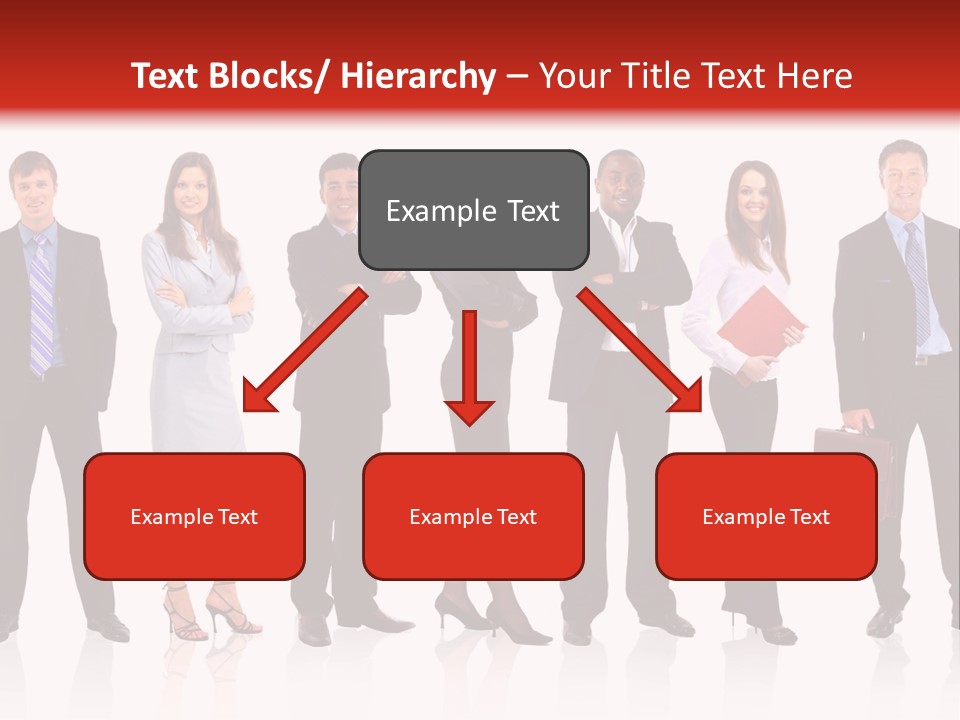 Text Blocks/ Hierarchy – Your Title Text Here

Example Text

Example Text

Example Text

Example Text